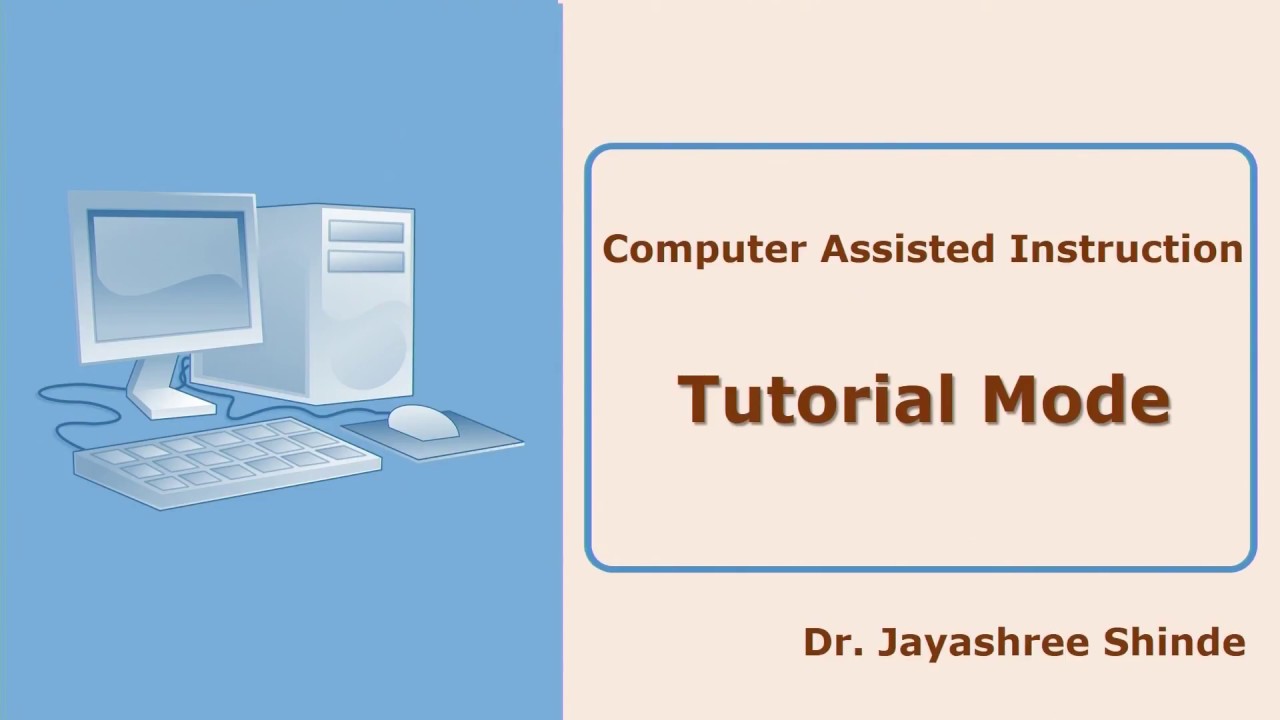 Computer Assisted Instruction

Tutorial Mode

Dr. Jayashree Shinde